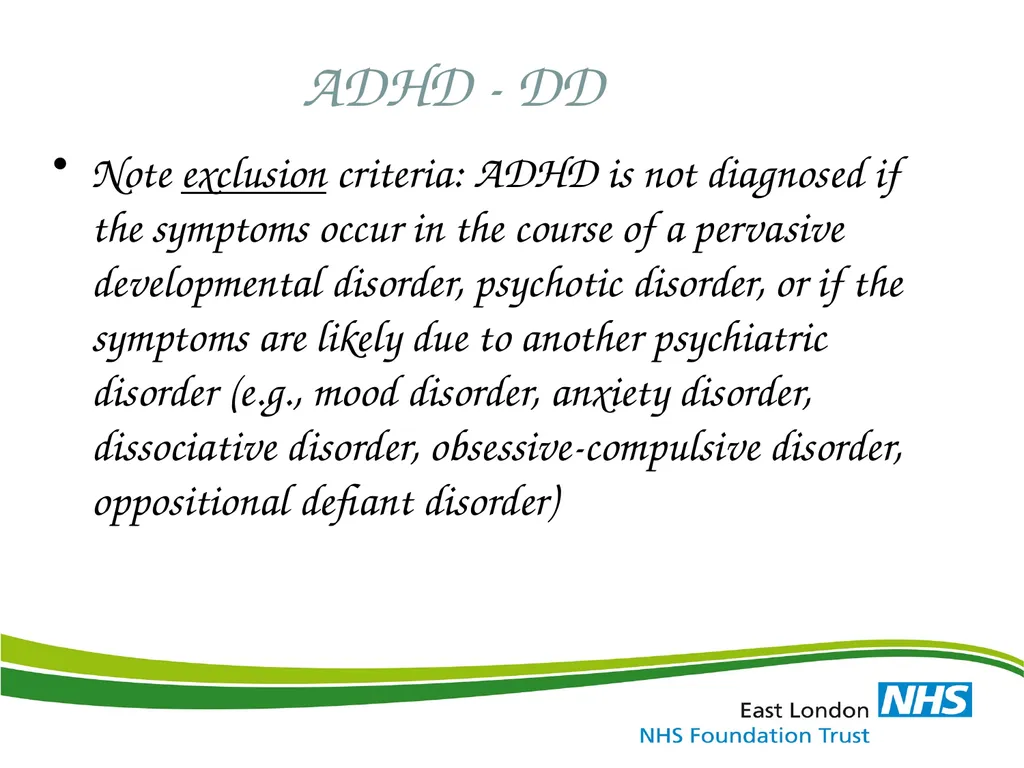 ADHD - DD

• Note exclusion criteria: ADHD is not diagnosed if the symptoms occur in the course of a pervasive developmental disorder, psychotic disorder, or if the symptoms are likely due to another psychiatric disorder (e.g., mood disorder, anxiety disorder, dissociative disorder, obsessive-compulsive disorder, oppositional defiant disorder)

East London NHS
NHS Foundation Trust